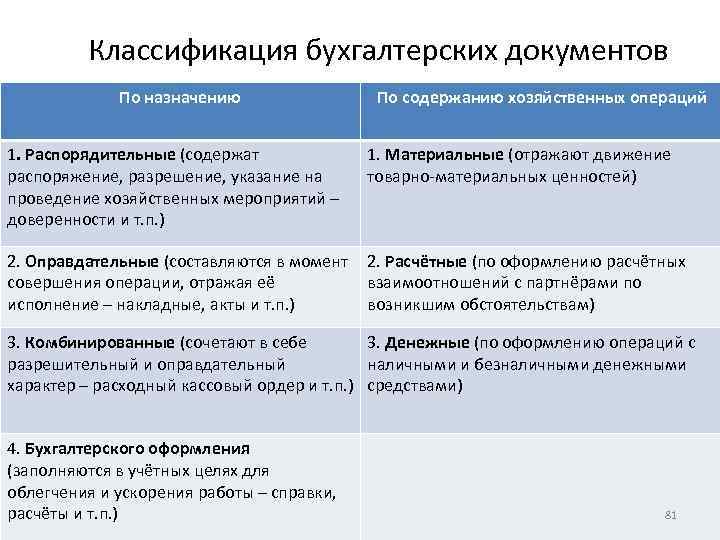 Классификация бухгалтерских документов

| По назначению | По содержанию хозяйственных операций |
|---|---|
| 1. Распорядительные (содержат распоряжение, разрешение, указание на проведение хозяйственных мероприятий – доверенности и т.п.) | 1. Материальные (отражают движение товарно-материальных ценностей) |
| 2. Оправдательные (составляются в момент совершения операции, отражая её исполнение – накладные, акты и т.п.) | 2. Расчётные (по оформлению расчётных взаимоотношений с партнёрами по возникшим обстоятельствам) |
| 3. Комбинированные (сочетают в себе разрешительный и оправдательный характер – расходный кассовый ордер и т.п.) | 3. Денежные (по оформлению операций с наличными и безналичными денежными средствами) |
| 4. Бухгалтерского оформления (заполняются в учётных целях для облегчения и ускорения работы – справки, расчёты и т.п.) | |

81